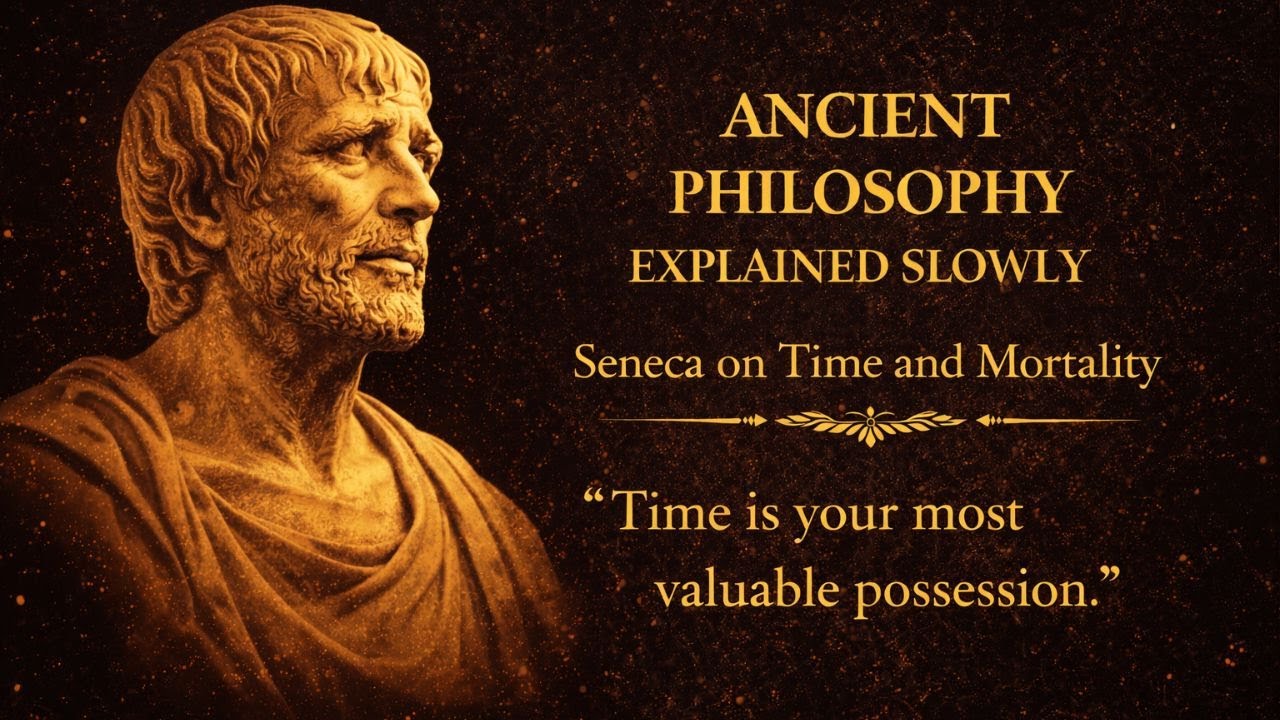 ANCIENT PHILOSOPHY
EXPLAINED SLOWLY

Seneca on Time and Mortality

“Time is your most valuable possession.”